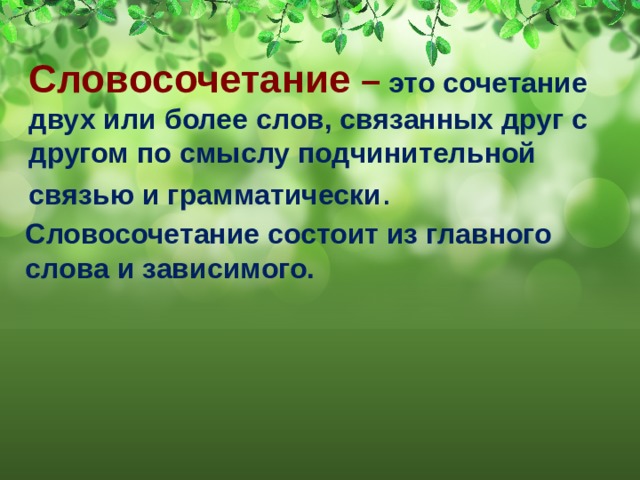 Словосочетание – это сочетание двух или более слов, связанных друг с другом по смыслу подчинительной связью и грамматически.

Словосочетание состоит из главного слова и зависимого.